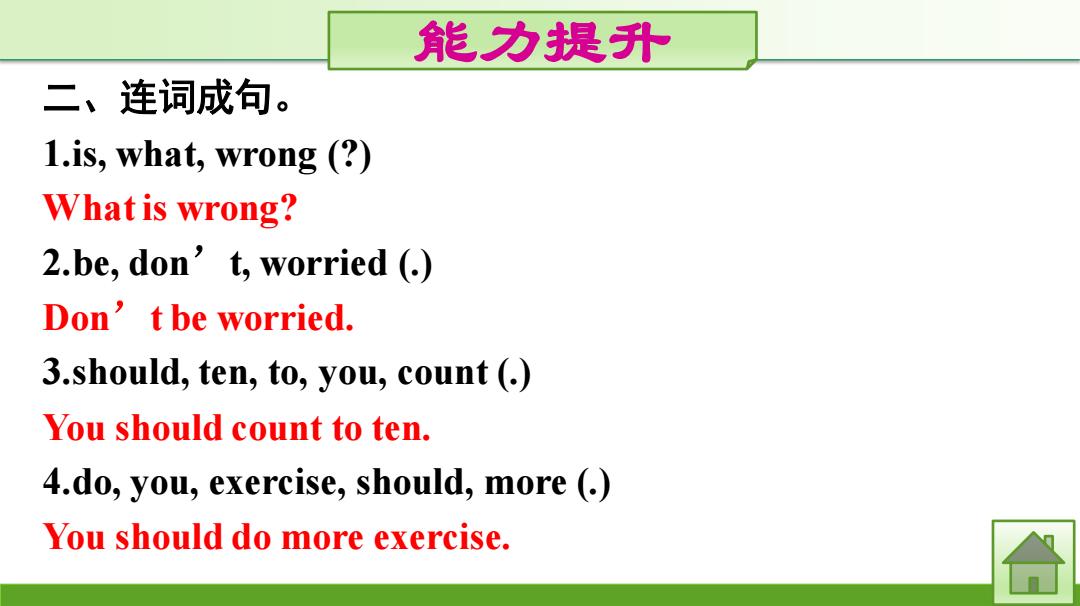 能力提升

二、连词成句。

1.is, what, wrong (?)

What is wrong?

2.be, don’t, worried (.)

Don’t be worried.

3.should, ten, to, you, count (.)

You should count to ten.

4.do, you, exercise, should, more (.)

You should do more exercise.